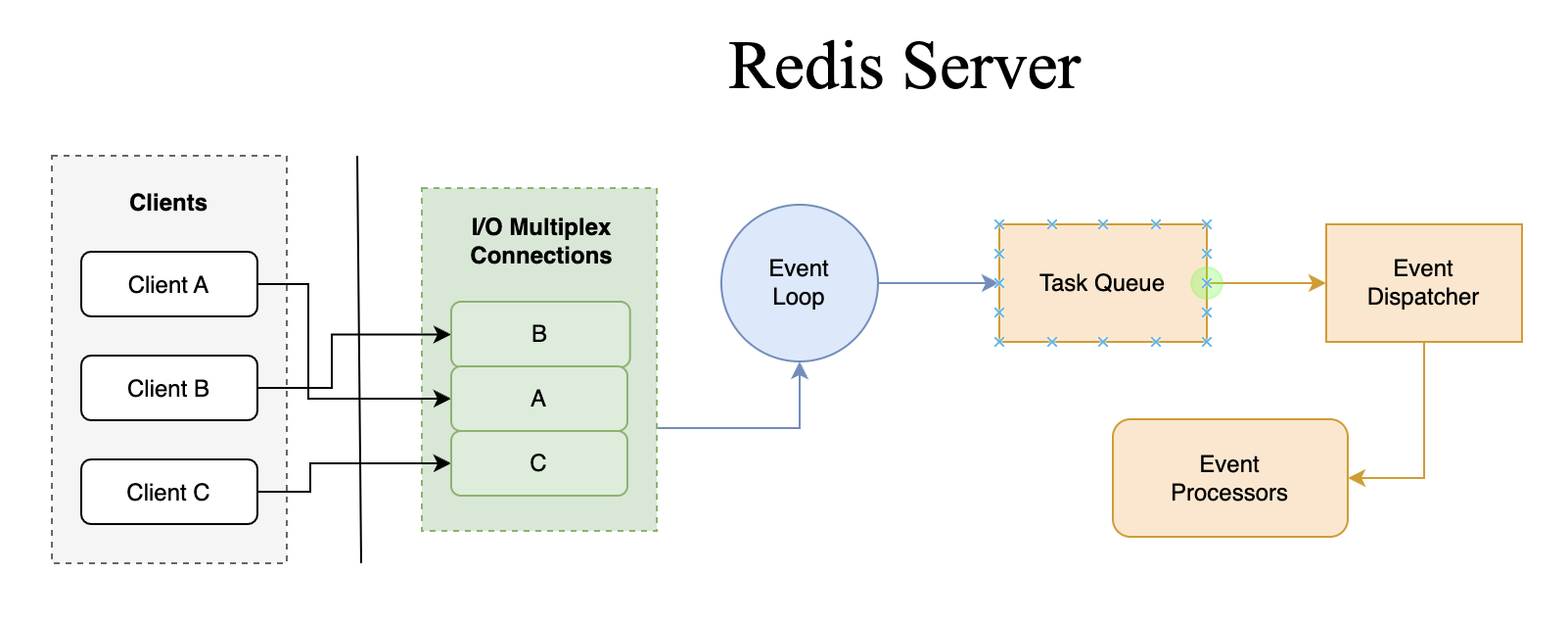 Redis Server

Clients

Client A

Client B

Client C

I/O Multiplex Connections

B

A

C

Event Loop

Task Queue

Event Dispatcher

Event Processors